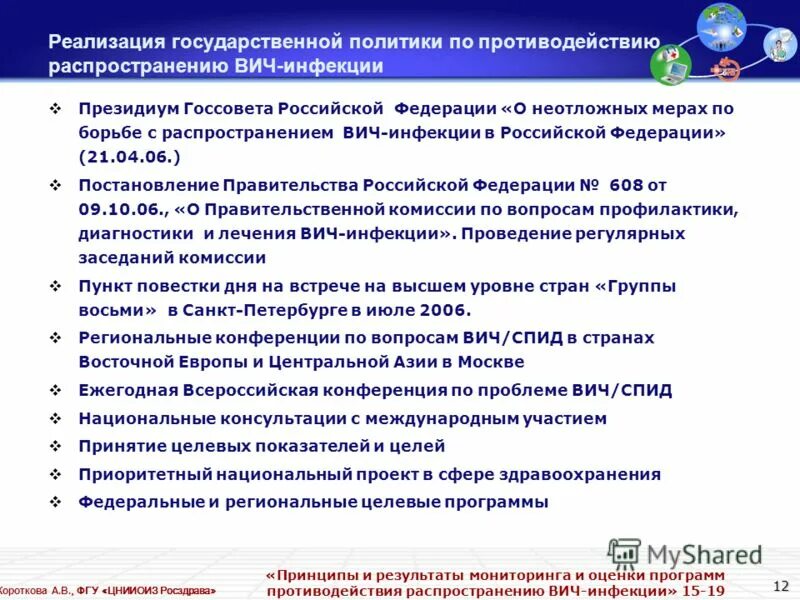 Реализация государственной политики по противодействию распространению ВИЧ-инфекции

❖ Президиум Госсовета Российской Федерации «О неотложных мерах по борьбе с распространением ВИЧ-инфекции в Российской Федерации» (21.04.06.)

❖ Постановление Правительства Российской Федерации № 608 от 09.10.06., «О Правительственной комиссии по вопросам профилактики, диагностики и лечения ВИЧ-инфекции». Проведение регулярных заседаний комиссии

❖ Пункт повестки дня на встрече на высшем уровне стран «Группы восьми» в Санкт-Петербурге в июле 2006.

❖ Региональные конференции по вопросам ВИЧ/СПИД в странах Восточной Европы и Центральной Азии в Москве

❖ Ежегодная Всероссийская конференция по проблеме ВИЧ/СПИД

❖ Национальные консультации с международным участием

❖ Принятие целевых показателей и целей

❖ Приоритетный национальный проект в сфере здравоохранения

❖ Федеральные и региональные целевые программы

MyShared

Короткова А.В., ФГУ «ЦНИИОИЗ Росздрава»

«Принципы и результаты мониторинга и оценки программ противодействия распространению ВИЧ-инфекции» 15-19

12